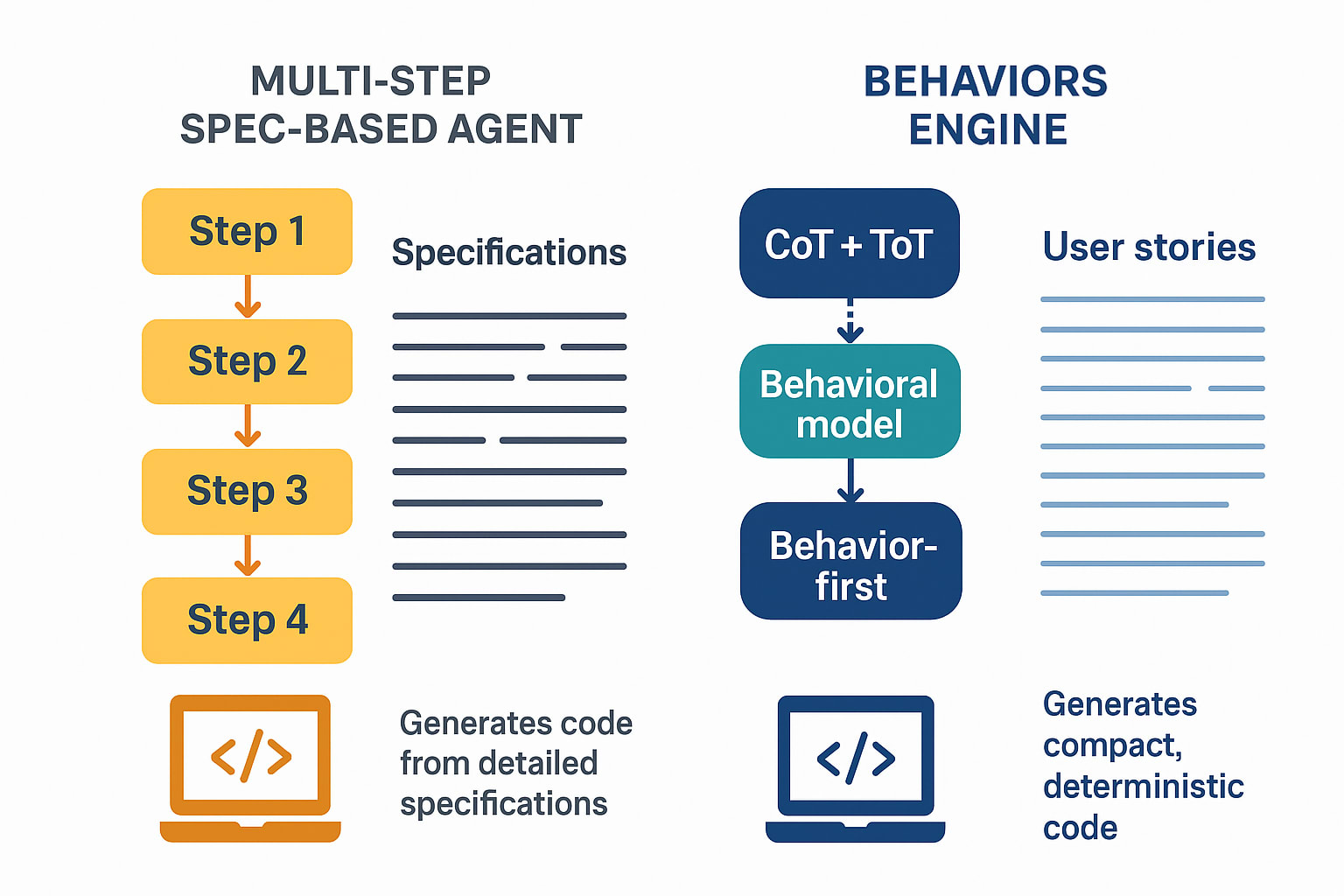 MULTI-STEP SPEC-BASED AGENT

Step 1

Step 2

Step 3

Step 4

Specifications

</>

Generates code from detailed specifications

BEHAVIORS ENGINE

CoT + ToT

Behavioral model

Behavior-first

User stories

</>

Generates compact, deterministic code